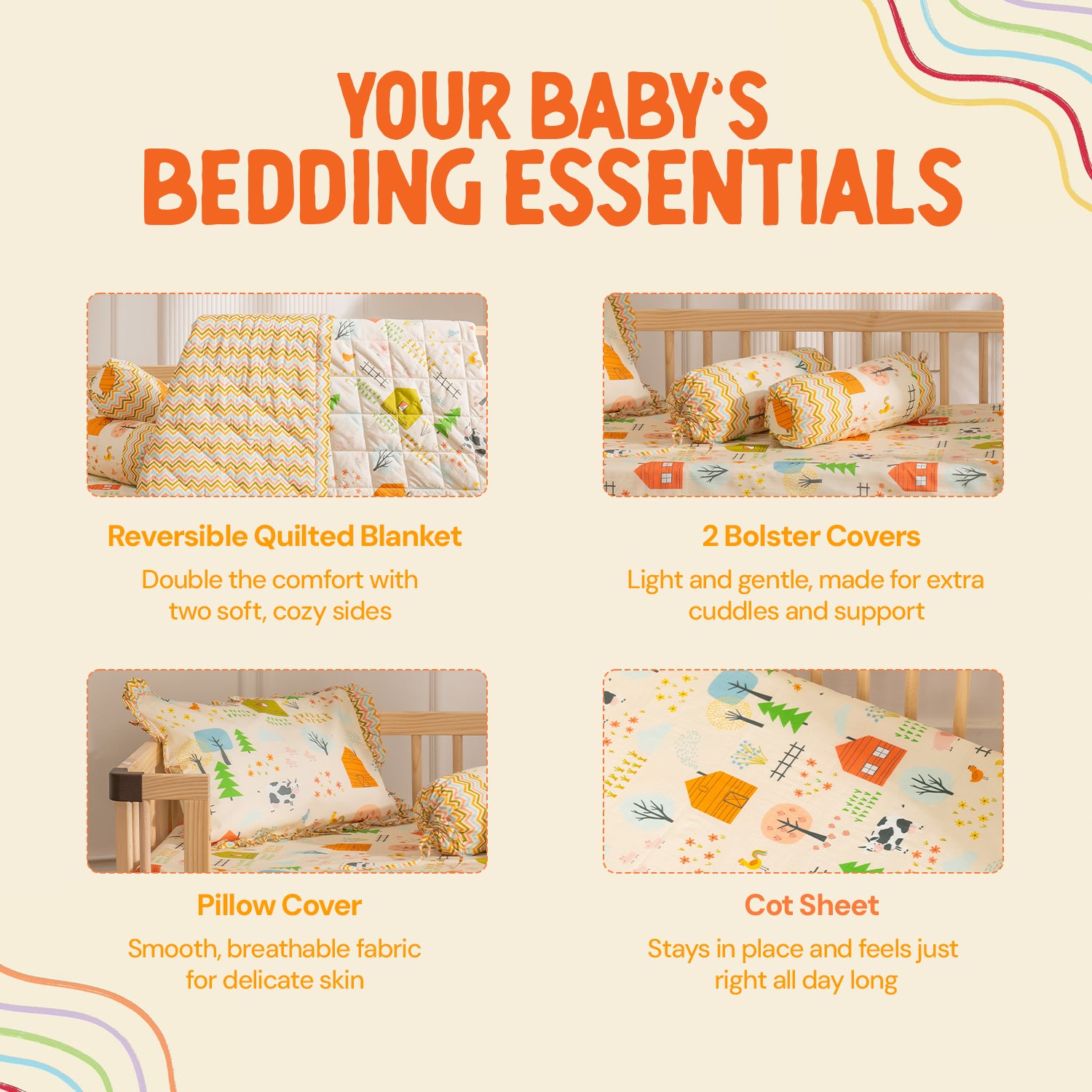 YOUR BABY'S BEDDING ESSENTIALS

Reversible Quilted Blanket

Double the comfort with two soft, cozy sides

2 Bolster Covers

Light and gentle, made for extra cuddles and support

Pillow Cover

Smooth, breathable fabric for delicate skin

Cot Sheet

Stays in place and feels just right all day long